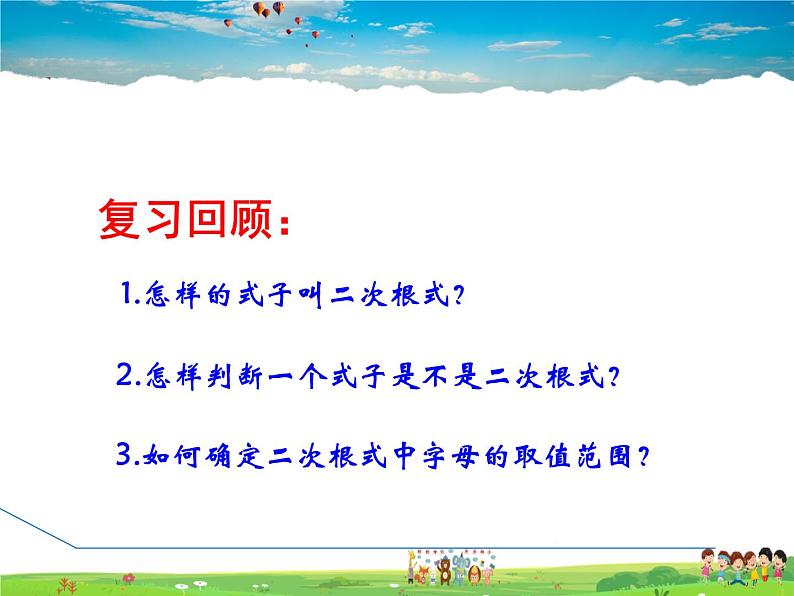 复习回顾:

1.怎样的式子叫二次根式?

2.怎样判断一个式子是不是二次根式?

3.如何确定二次根式中字母的取值范围?